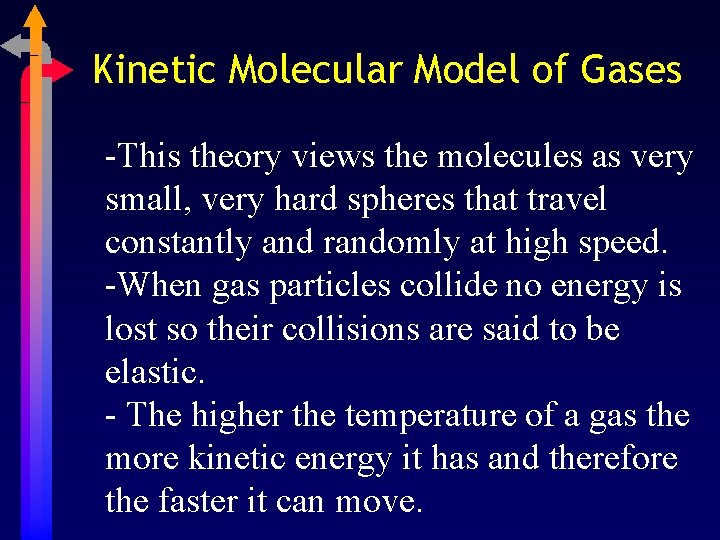 Kinetic Molecular Model of Gases

-This theory views the molecules as very small, very hard spheres that travel constantly and randomly at high speed.
-When gas particles collide no energy is lost so their collisions are said to be elastic.
- The higher the temperature of a gas the more kinetic energy it has and therefore the faster it can move.